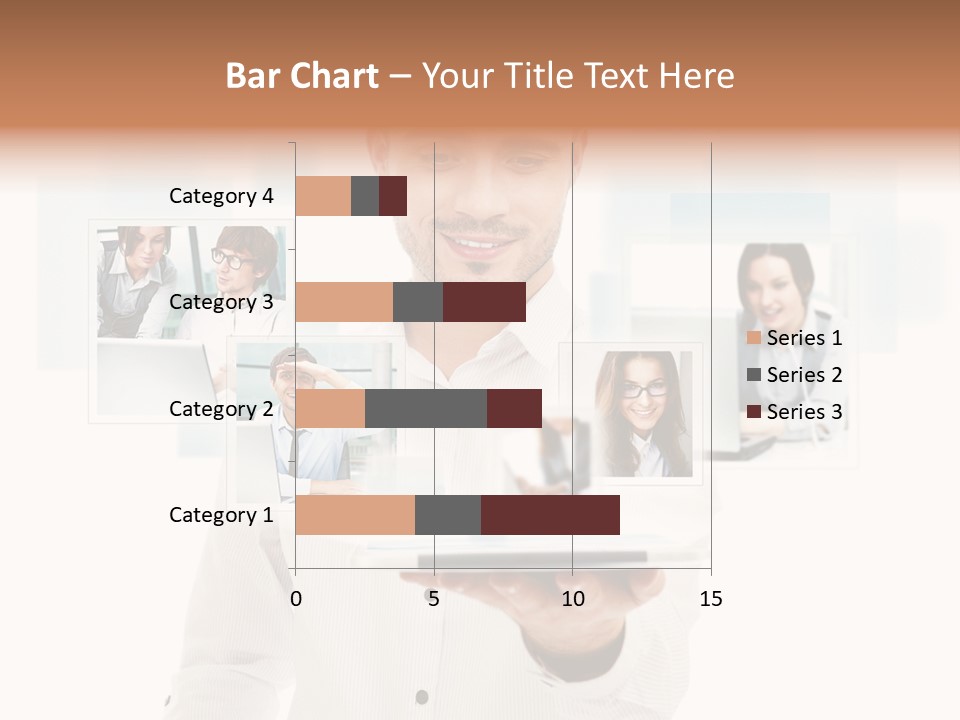 Bar Chart – Your Title Text Here

Category 4
Category 3
Category 2
Category 1

0
5
10
15

Series 1
Series 2
Series 3